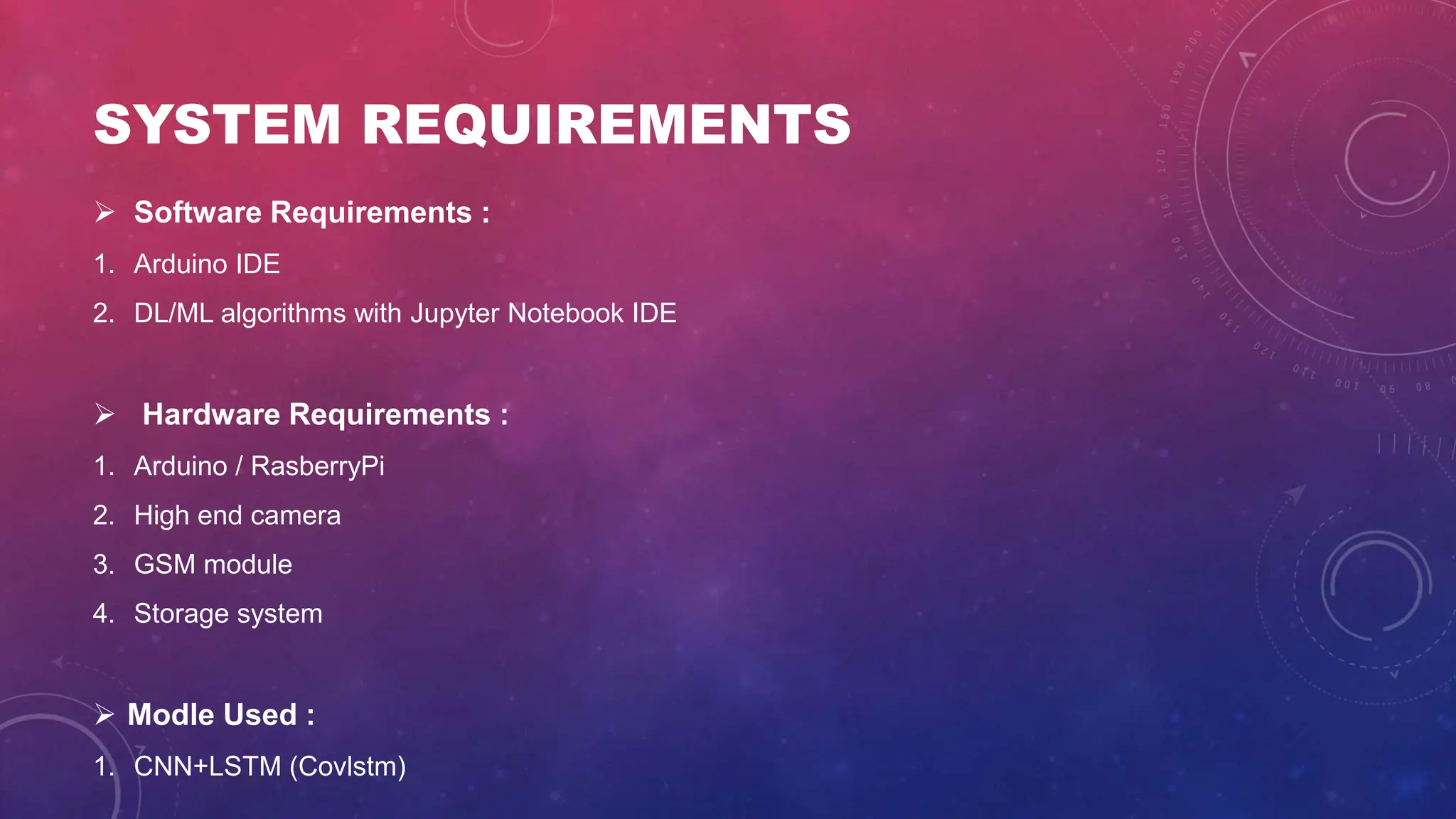 SYSTEM REQUIREMENTS

➢ Software Requirements :

1. Arduino IDE
2. DL/ML algorithms with Jupyter Notebook IDE

➢ Hardware Requirements :

1. Arduino / RasberryPi
2. High end camera
3. GSM module
4. Storage system

➢ Modle Used :

1. CNN+LSTM (Covlstm)